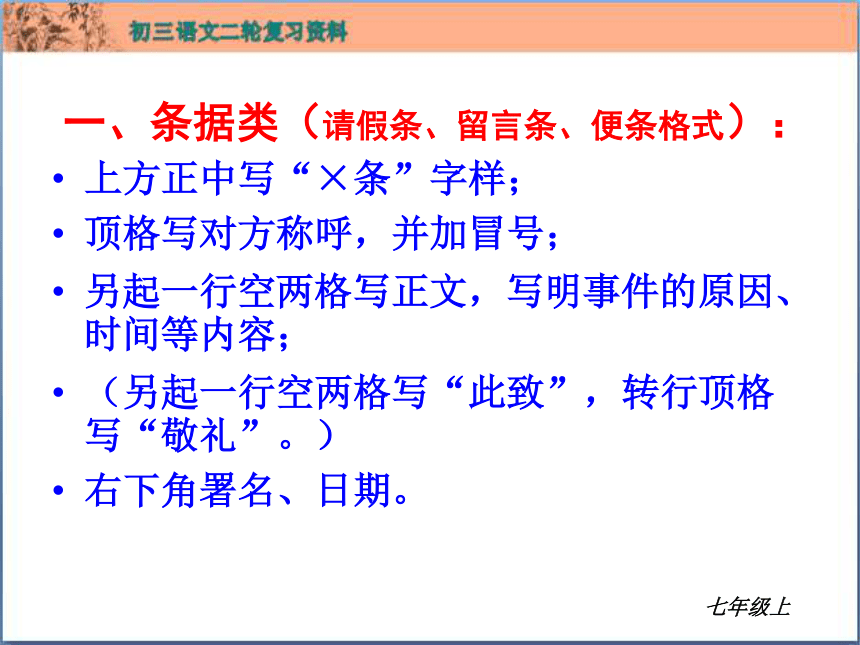 初三语文二轮复习资料

一、条据类（请假条、留言条、便条格式）：

• 上方正中写“×条”字样；

• 顶格写对方称呼，并加冒号；

• 另起一行空两格写正文，写明事件的原因、时间等内容；

• （另起一行空两格写“此致”，转行顶格写“敬礼”。）

• 右下角署名、日期。

七年级上